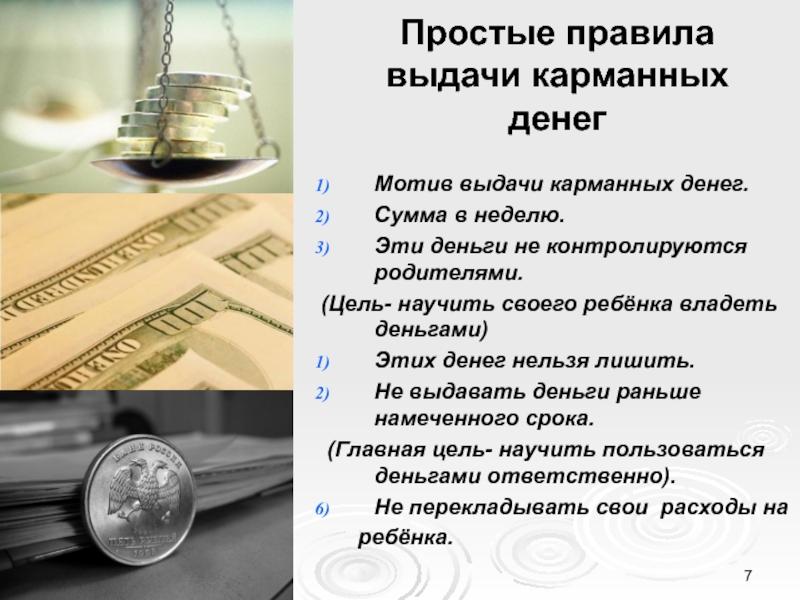 Простые правила выдачи карманных денег

1) Мотив выдачи карманных денег.
2) Сумма в неделю.
3) Эти деньги не контролируются родителями.

(Цель- научить своего ребёнка владеть деньгами)

1) Этих денег нельзя лишить.
2) Не выдавать деньги раньше намеченного срока.

(Главная цель- научить пользоваться деньгами ответственно).

6) Не перекладывать свои расходы на ребёнка.

7